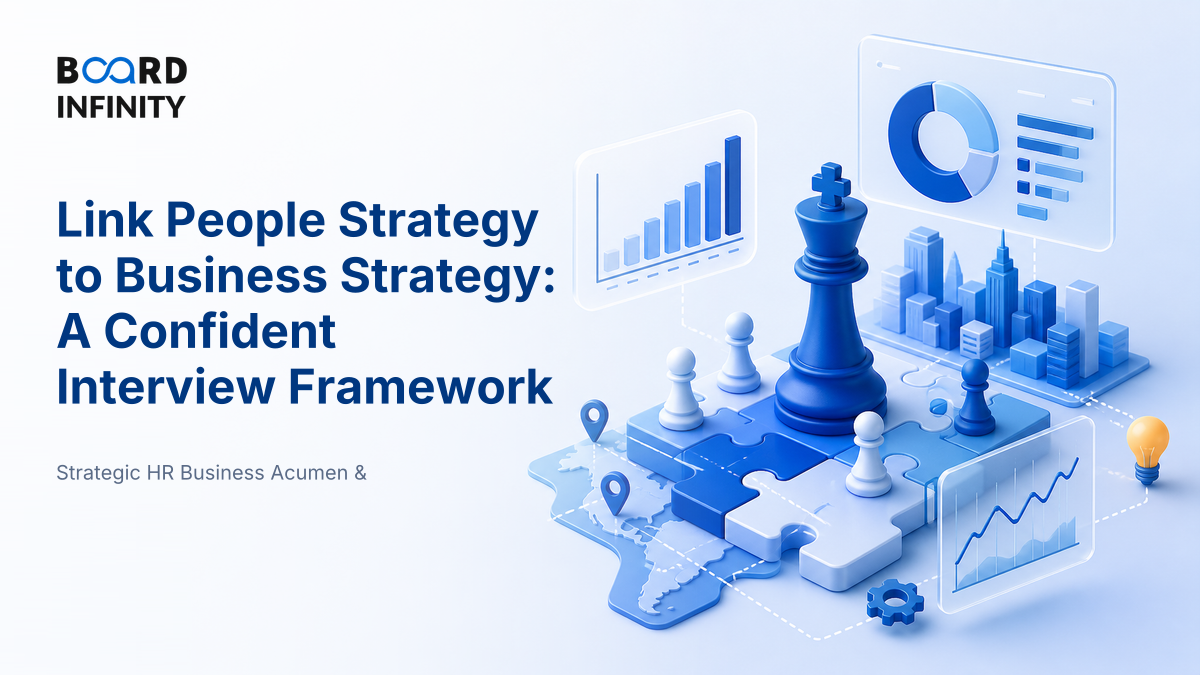 BOARD INFINITY

Link People Strategy to Business Strategy: A Confident Interview Framework

Strategic HR Business Acumen &